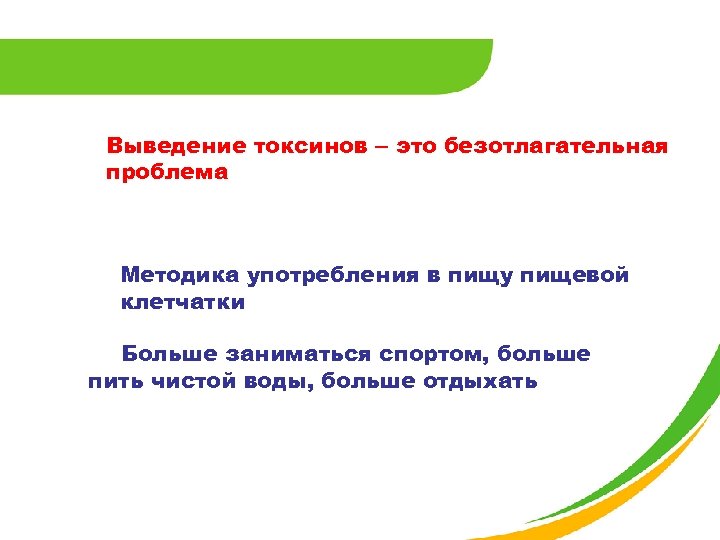 Выведение токсинов – это безотлагательная проблема

Методика употребления в пищу пищевой клетчатки

Больше заниматься спортом, больше пить чистой воды, больше отдыхать